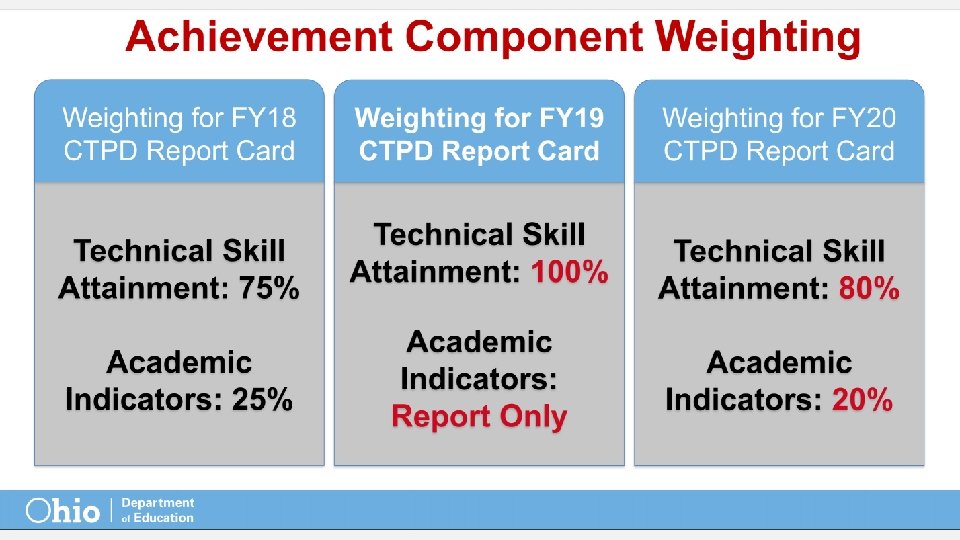 Achievement Component Weighting

Weighting for FY18 CTPD Report Card

Technical Skill Attainment: 75%

Academic Indicators: 25%

Weighting for FY19 CTPD Report Card

Technical Skill Attainment: 100%

Academic Indicators: Report Only

Weighting for FY20 CTPD Report Card

Technical Skill Attainment: 80%

Academic Indicators: 20%

Ohio | Department of Education